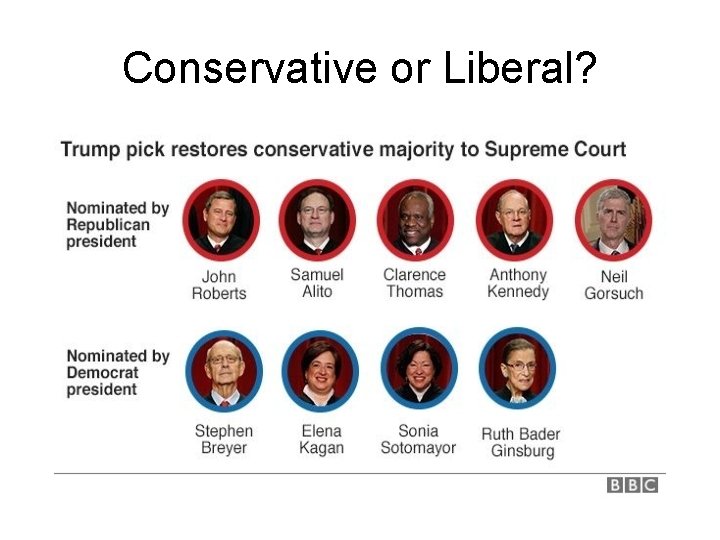 Conservative or Liberal?

Trump pick restores conservative majority to Supreme Court

Nominated by Republican president

John Roberts

Samuel Alito

Clarence Thomas

Anthony Kennedy

Neil Gorsuch

Nominated by Democrat president

Stephen Breyer

Elena Kagan

Sonia Sotomayor

Ruth Bader Ginsburg

BBC